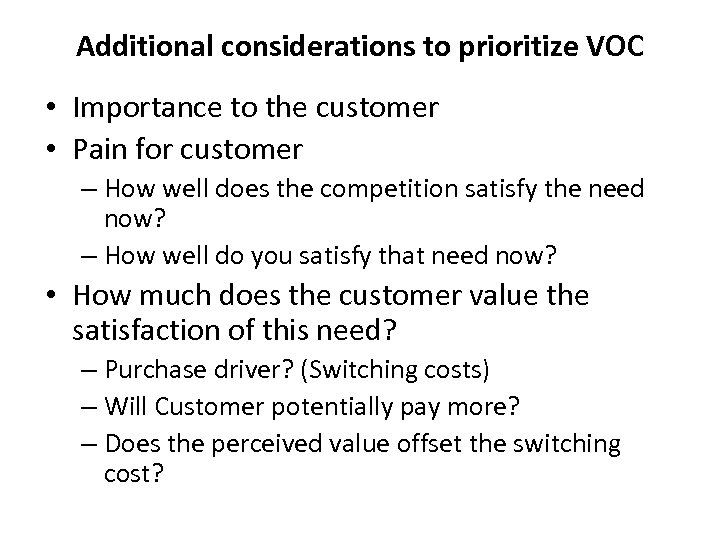 Additional considerations to prioritize VOC

• Importance to the customer
• Pain for customer
– How well does the competition satisfy the need now?
– How well do you satisfy that need now?
• How much does the customer value the satisfaction of this need?
– Purchase driver? (Switching costs)
– Will Customer potentially pay more?
– Does the perceived value offset the switching cost?